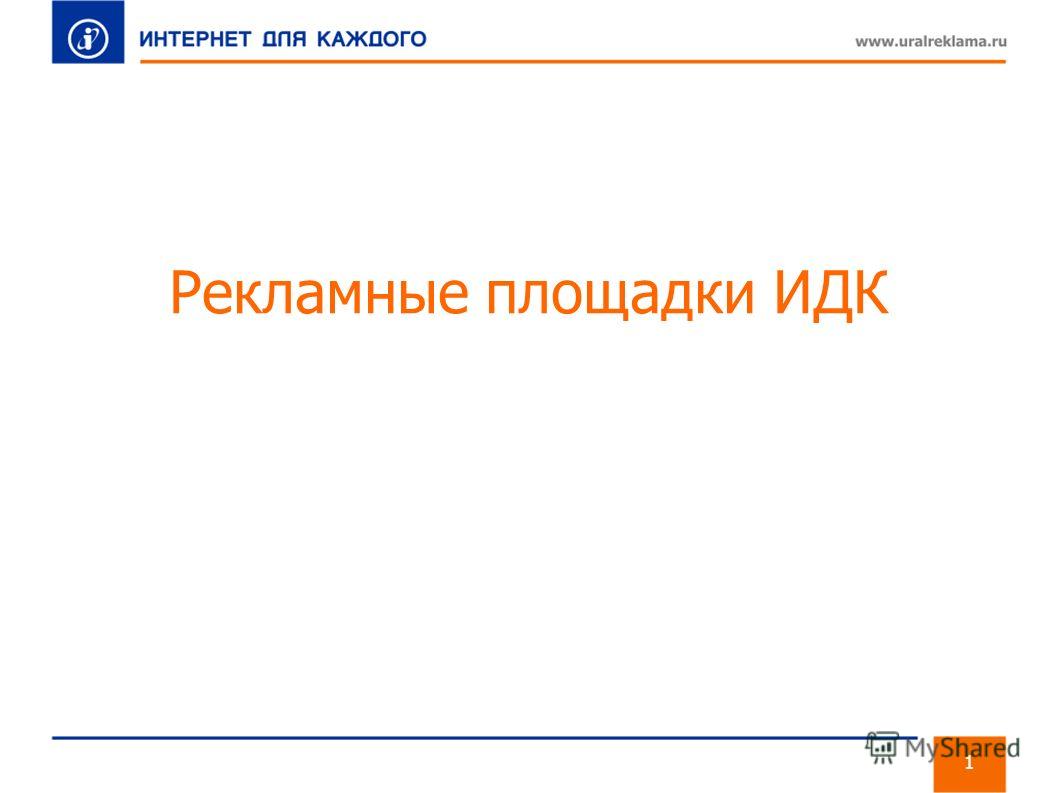 ИНТЕРНЕТ ДЛЯ КАЖДОГО

www.uralreklama.ru

Рекламные площадки ИДК

MyShared

1